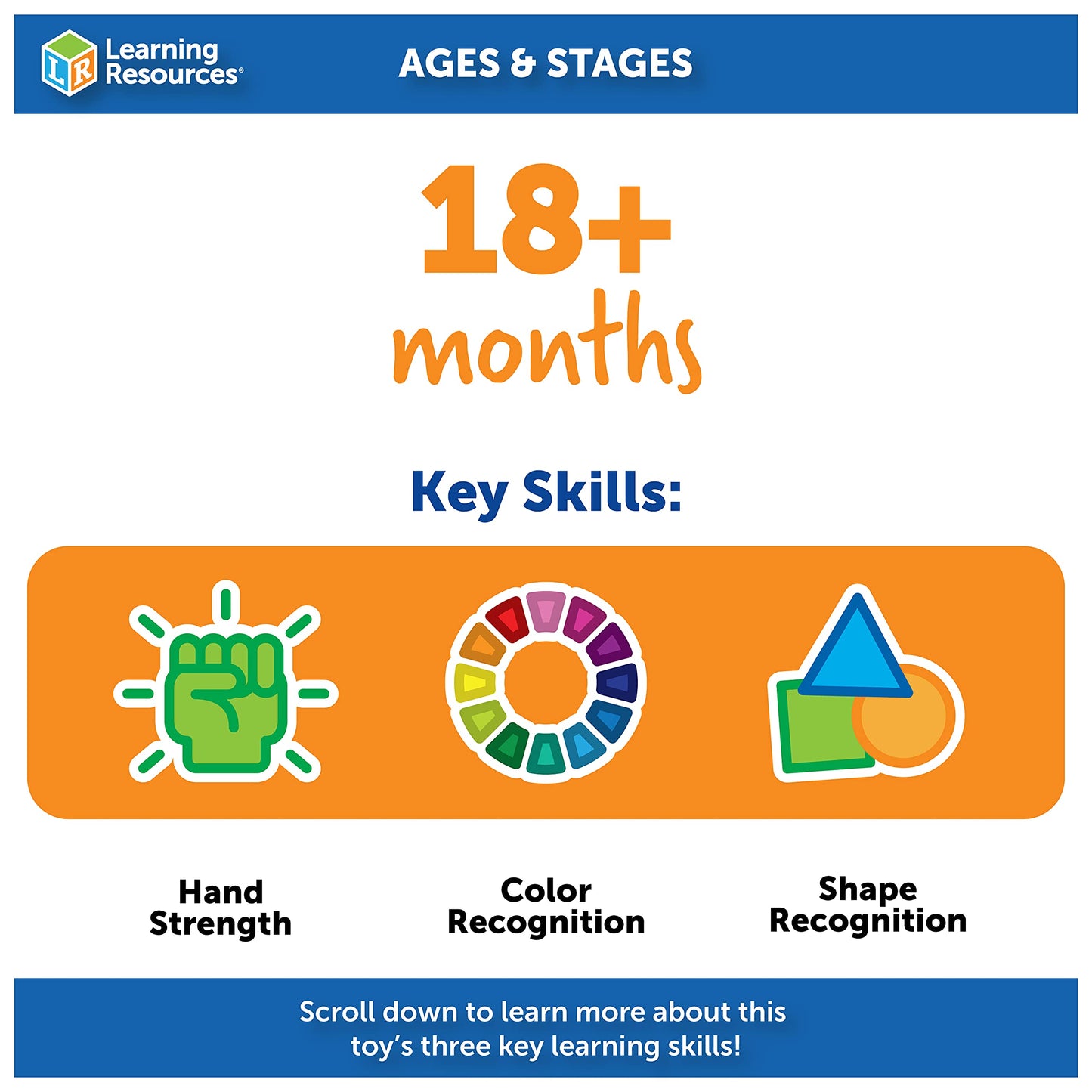 LR Learning Resources®

AGES & STAGES

18+
months

Key Skills:

Hand Strength

Color Recognition

Shape Recognition

Scroll down to learn more about this toy's three key learning skills!